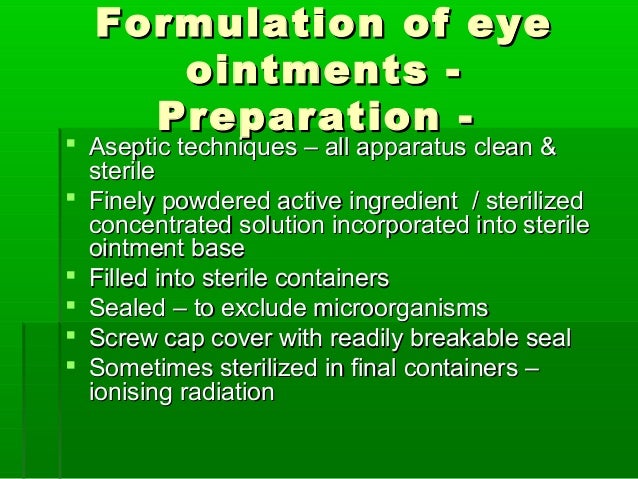 Formulation of eye ointments - Preparation -

- Aseptic techniques – all apparatus clean & sterile
- Finely powdered active ingredient / sterilized concentrated solution incorporated into sterile ointment base
- Filled into sterile containers
- Sealed – to exclude microorganisms
- Screw cap cover with readily breakable seal
- Sometimes sterilized in final containers – ionising radiation